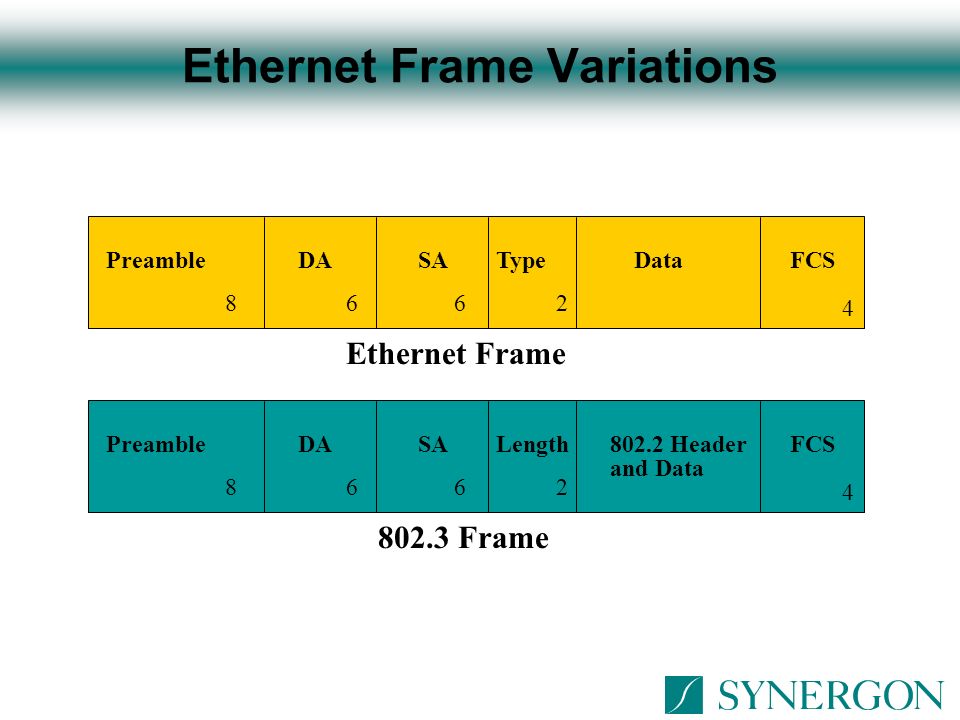 Ethernet Frame Variations

| Preamble 8 | DA 6 | SA 6 | Type 2 | Data | FCS 4 |
|---|---|---|---|---|---|

Ethernet Frame

| Preamble 8 | DA 6 | SA 6 | Length 2 | 802.2 Header and Data | FCS 4 |
|---|---|---|---|---|---|

802.3 Frame

SYNERGON